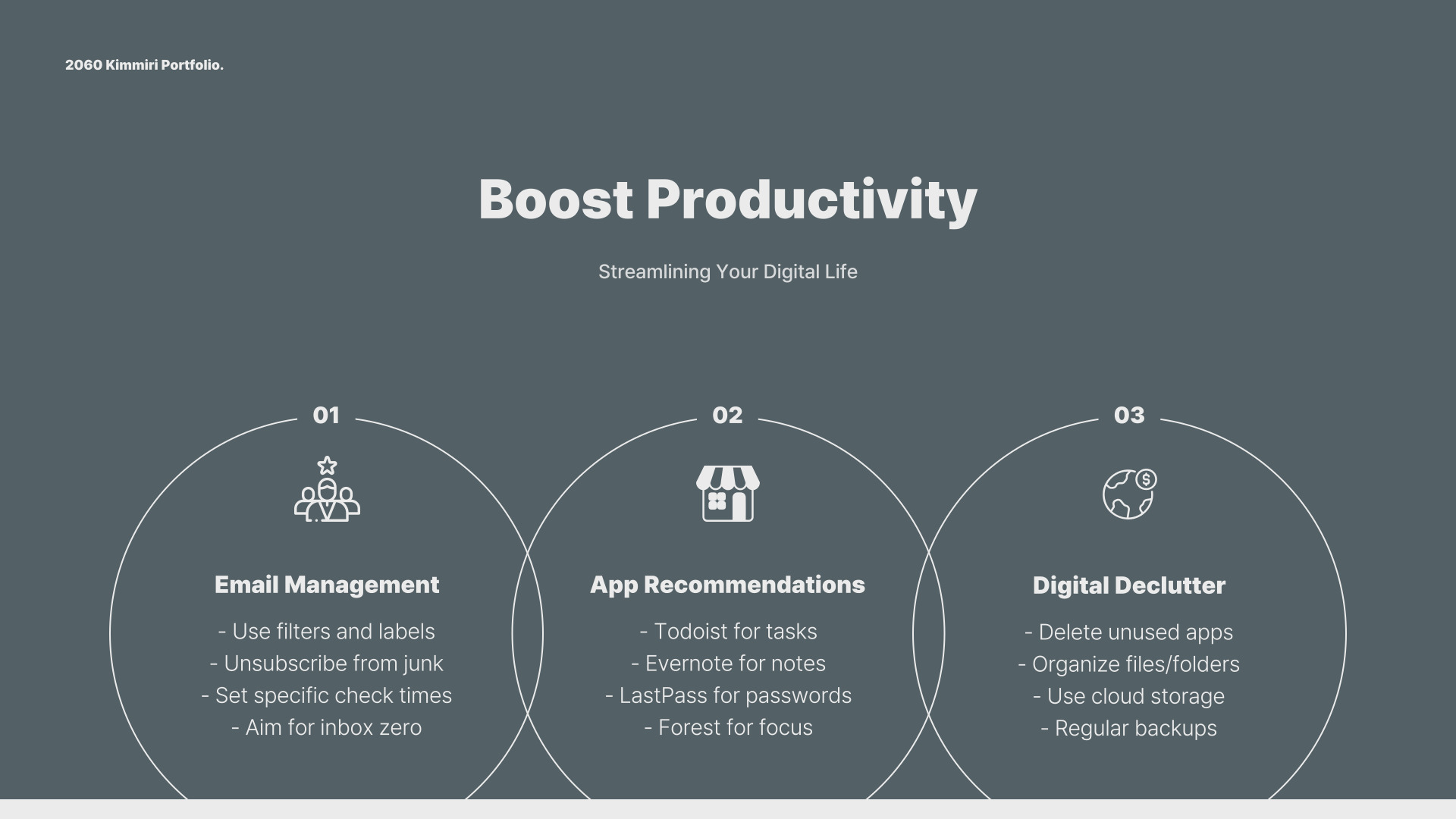 2060 Kimmiri Portfolio.

Boost Productivity

Streamlining Your Digital Life

01

Email Management

- Use filters and labels
- Unsubscribe from junk
- Set specific check times
- Aim for inbox zero

02

App Recommendations

- Todoist for tasks
- Evernote for notes
- LastPass for passwords
- Forest for focus

03

Digital Declutter

- Delete unused apps
- Organize files/folders
- Use cloud storage
- Regular backups